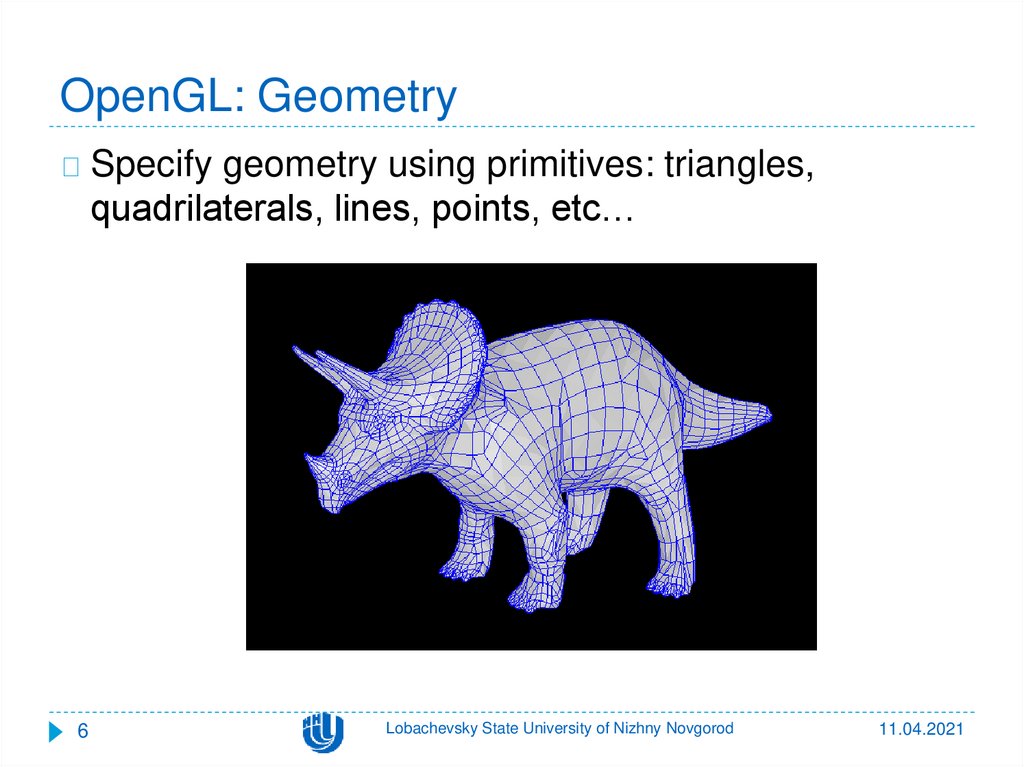 OpenGL: Geometry

Specify geometry using primitives: triangles, quadrilaterals, lines, points, etc…

6

Lobachevsky State University of Nizhny Novgorod

11.04.2021